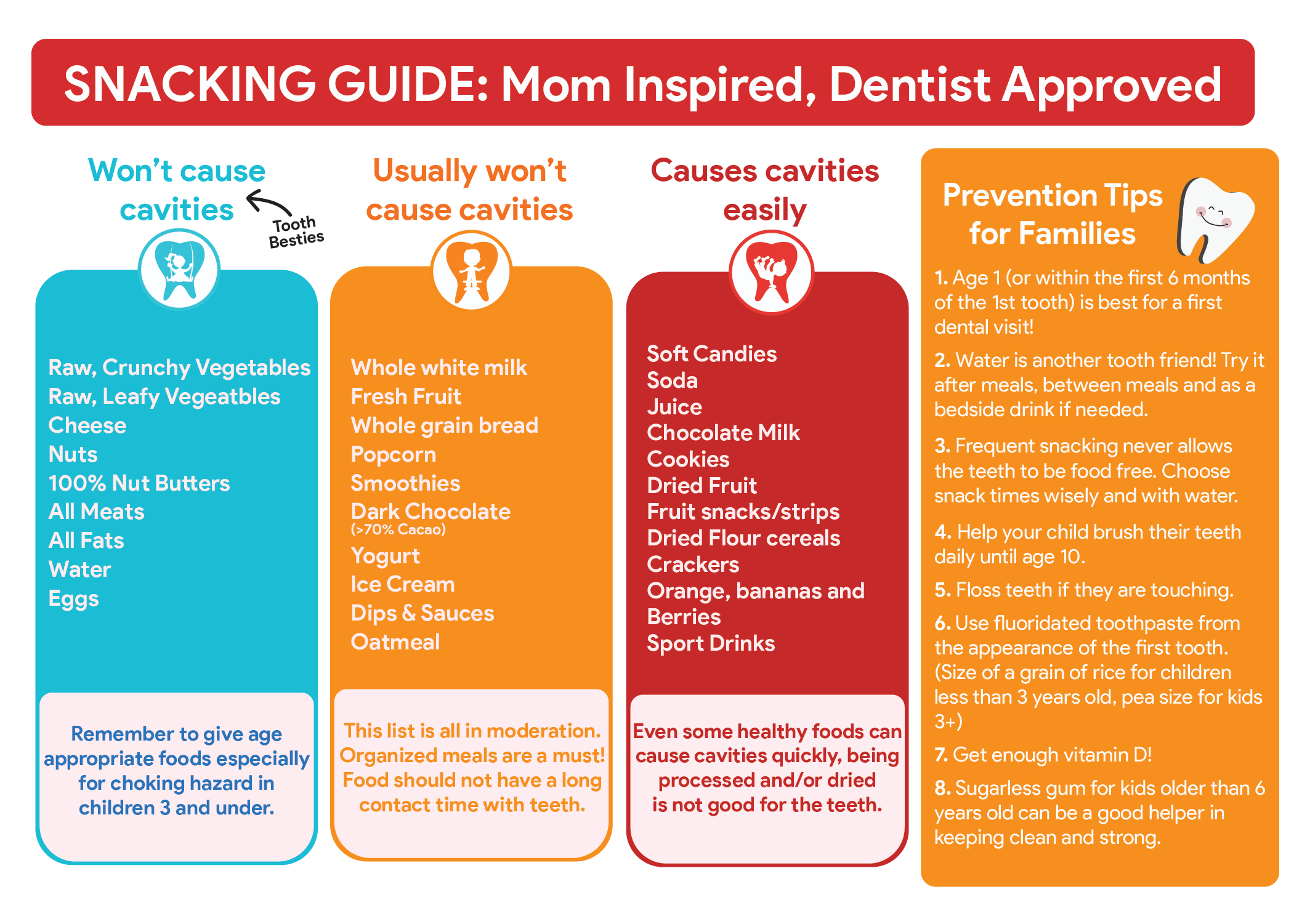 SNACKING GUIDE: Mom Inspired, Dentist Approved

Won't cause cavities

Tooth Besties

Raw, Crunchy Vegetables
Raw, Leafy Vegeatbles
Cheese
Nuts
100% Nut Butters
All Meats
All Fats
Water
Eggs

Remember to give age appropriate foods especially for choking hazard in children 3 and under.

Usually won't cause cavities

Whole white milk
Fresh Fruit
Whole grain bread
Popcorn
Smoothies
Dark Chocolate
(>70% Cacao)
Yogurt
Ice Cream
Dips & Sauces
Oatmeal

This list is all in moderation. Organized meals are a must! Food should not have a long contact time with teeth.

Causes cavities easily

Soft Candies
Soda
Juice
Chocolate Milk
Cookies
Dried Fruit
Fruit snacks/strips
Dried Flour cereals
Crackers
Orange, bananas and Berries
Sport Drinks

Even some healthy foods can cause cavities quickly, being processed and/or dried is not good for the teeth.

Prevention Tips for Families

1. Age 1 (or within the first 6 months of the 1st tooth) is best for a first dental visit!

2. Water is another tooth friend! Try it after meals, between meals and as a bedside drink if needed.

3. Frequent snacking never allows the teeth to be food free. Choose snack times wisely and with water.

4. Help your child brush their teeth daily until age 10.

5. Floss teeth if they are touching.

6. Use fluoridated toothpaste from the appearance of the first tooth. (Size of a grain of rice for children less than 3 years old, pea size for kids 3+)

7. Get enough vitamin D!

8. Sugarless gum for kids older than 6 years old can be a good helper in keeping clean and strong.